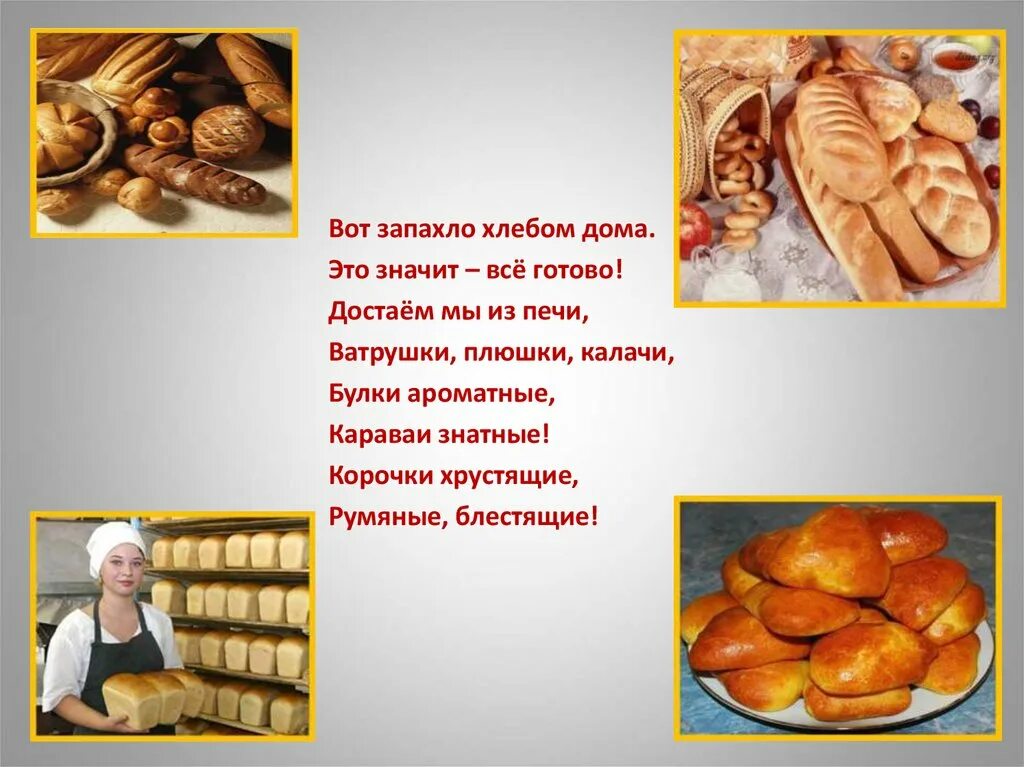 Вот запахло хлебом дома.
Это значит – всё готово!
Достаём мы из печи,
Ватрушки, плюшки, калачи,
Булки ароматные,
Караваи знатные!
Корочки хрустящие,
Румяные, блестящие!